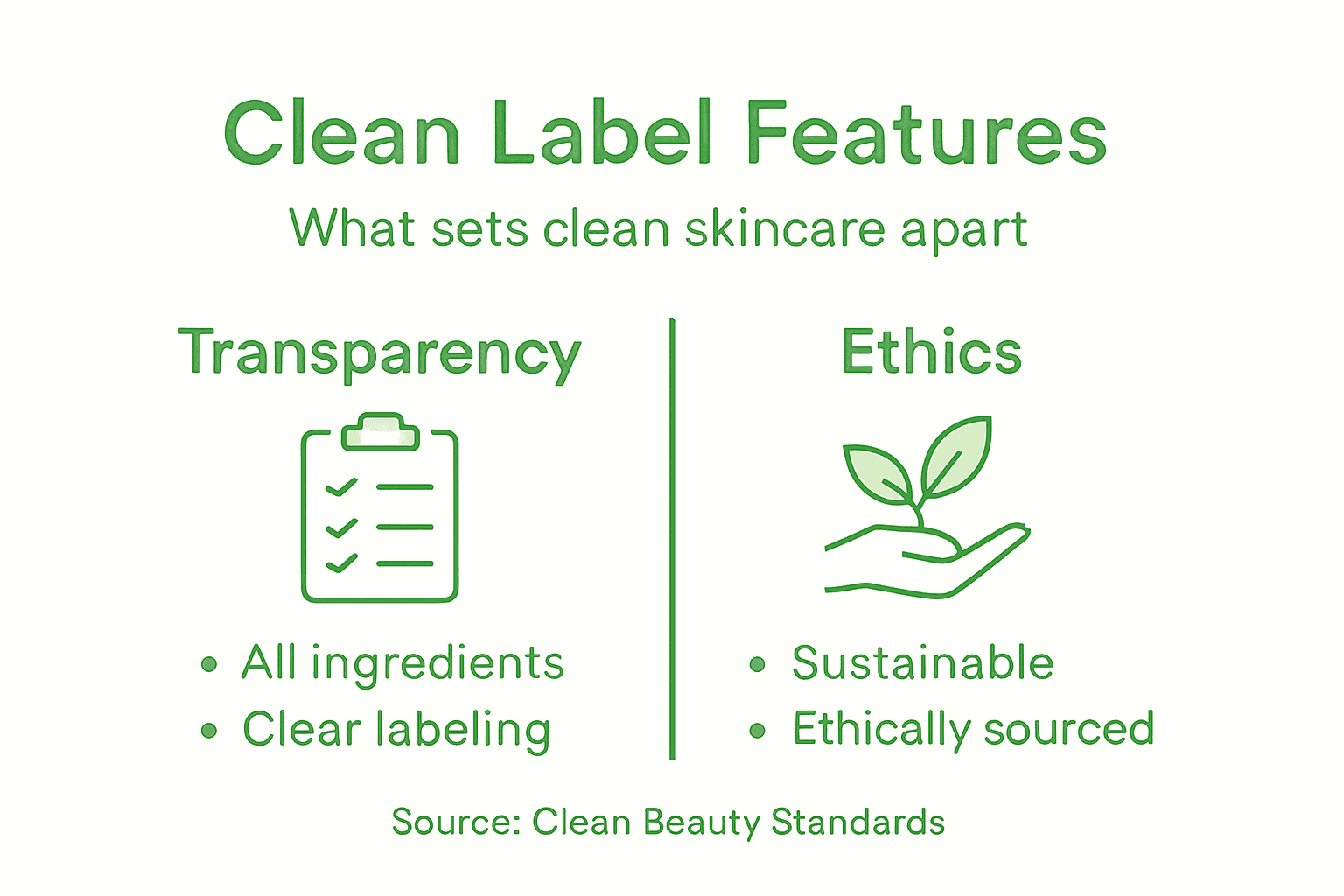 Clean Label Features

What sets clean skincare apart

Transparency

• All ingredients
• Clear labeling

Ethics

• Sustainable
• Ethically sourced

Source: Clean Beauty Standards